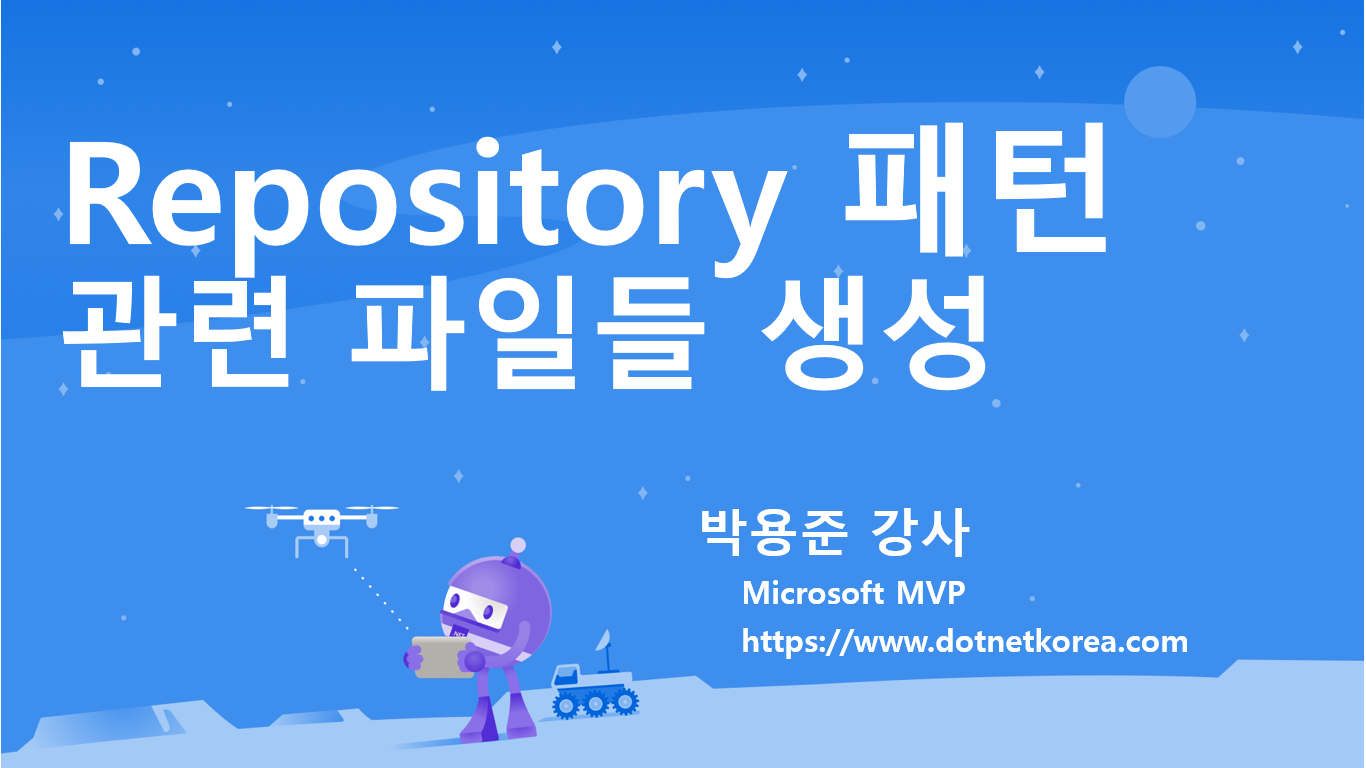 Repository 패턴
관련 파일들 생성

박용준 강사
Microsoft MVP
https://www.dotnetkorea.com